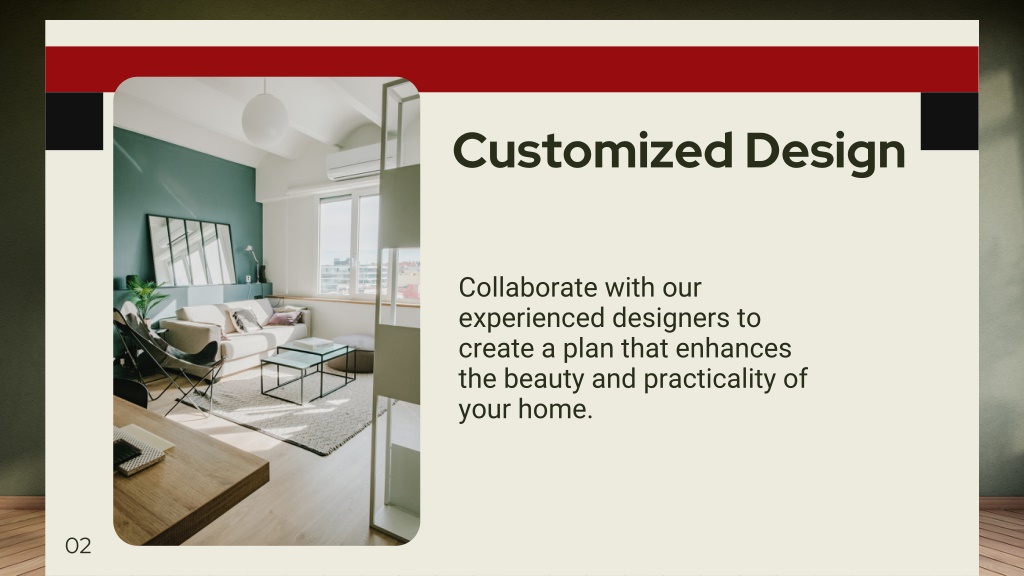 Customized Design

Collaborate with our experienced designers to create a plan that enhances the beauty and practicality of your home.

02